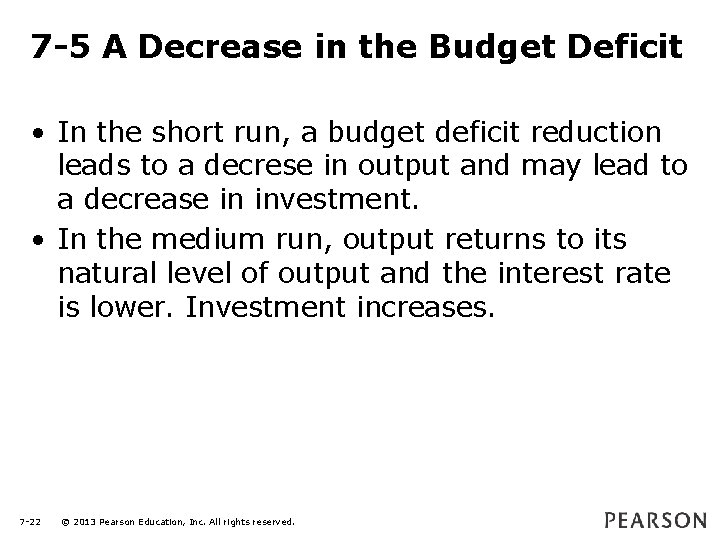 7-5 A Decrease in the Budget Deficit

• In the short run, a budget deficit reduction leads to a decrese in output and may lead to a decrease in investment.
• In the medium run, output returns to its natural level of output and the interest rate is lower. Investment increases.

7-22 © 2013 Pearson Education, Inc. All rights reserved.

PEARSON